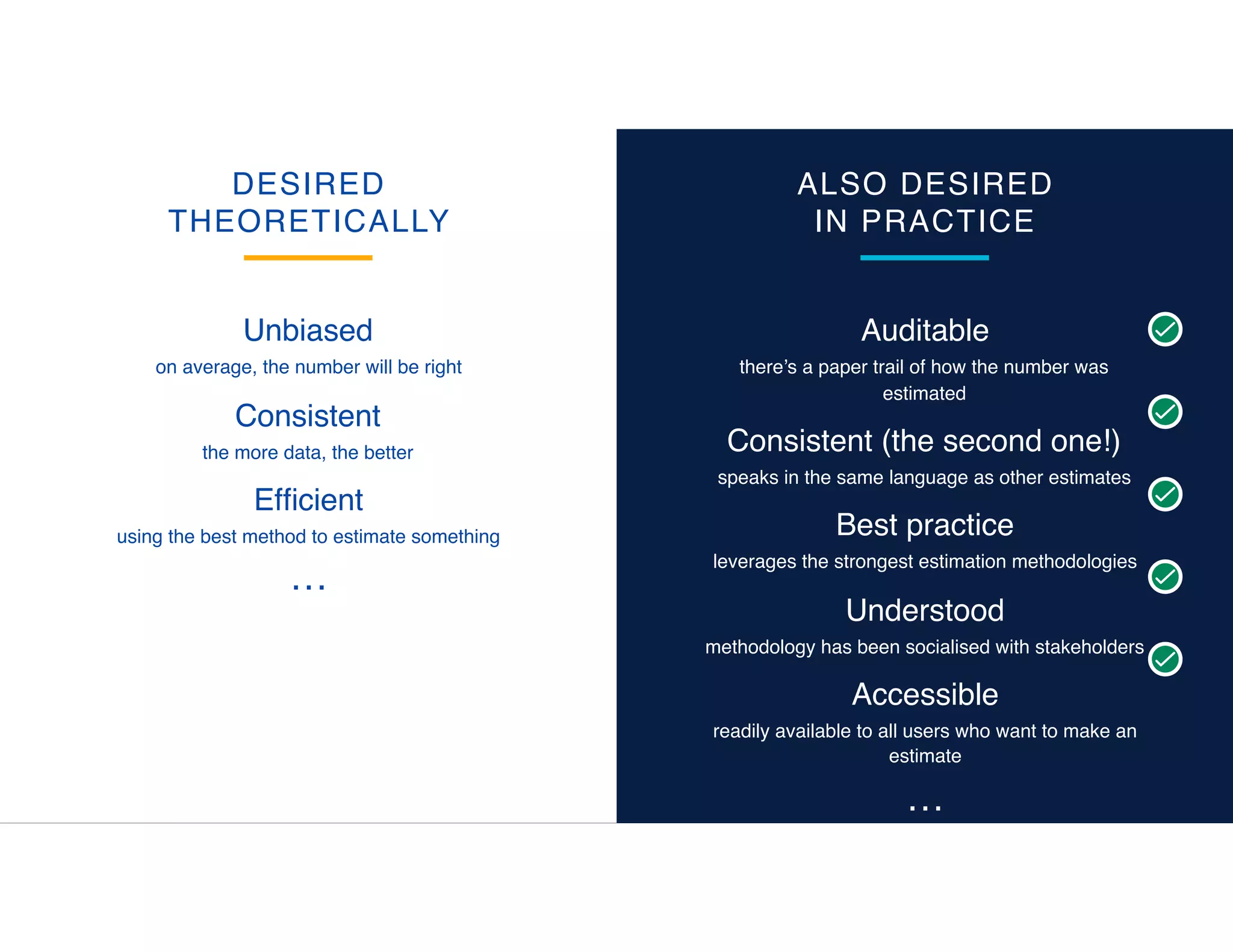 DESIRED THEORETICALLY

Unbiased
on average, the number will be right

Consistent
the more data, the better

Efficient
using the best method to estimate something

...

ALSO DESIRED IN PRACTICE

Auditable
there’s a paper trail of how the number was estimated

Consistent (the second one!)
speaks in the same language as other estimates

Best practice
leverages the strongest estimation methodologies

Understood
methodology has been socialised with stakeholders

Accessible
readily available to all users who want to make an estimate

...